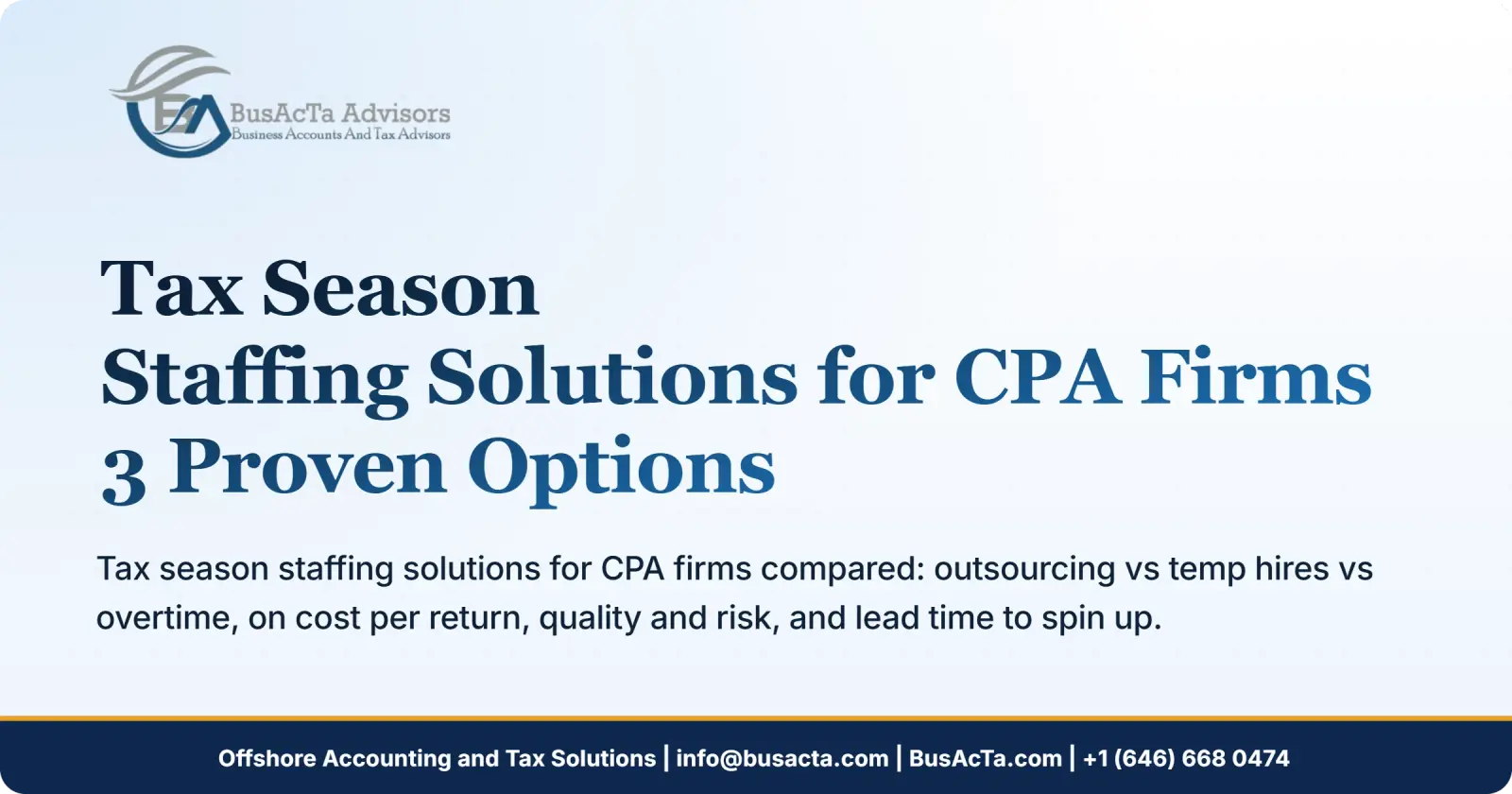 BusAcTa Advisors
Business Accounts And Tax Advisors

Tax Season
Staffing Solutions for CPA Firms
3 Proven Options

Tax season staffing solutions for CPA firms compared: outsourcing vs temp hires vs overtime, on cost per return, quality and risk, and lead time to spin up.

Offshore Accounting and Tax Solutions | info@busacta.com | BusAcTa.com | +1 (646) 668 0474